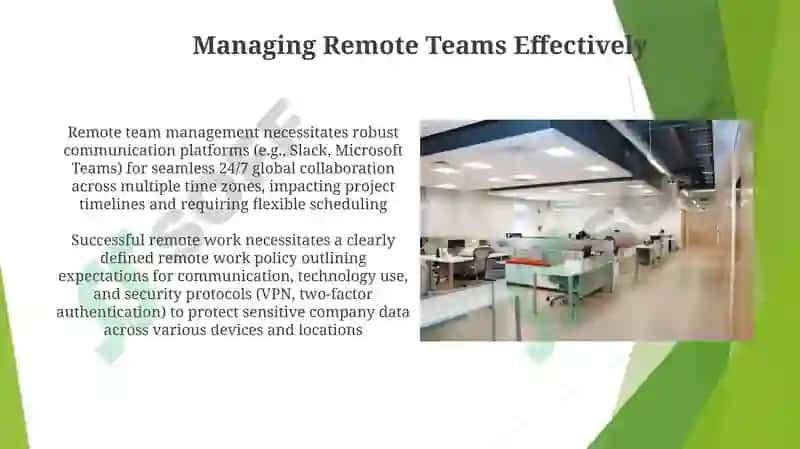 Managing Remote Teams Effectively

Remote team management necessitates robust communication platforms (e.g., Slack, Microsoft Teams) for seamless 24/7 global collaboration across multiple time zones, impacting project timelines and requiring flexible scheduling

Successful remote work necessitates a clearly defined remote work policy outlining expectations for communication, technology use, and security protocols (VPN, two-factor authentication) to protect sensitive company data across various devices and locations